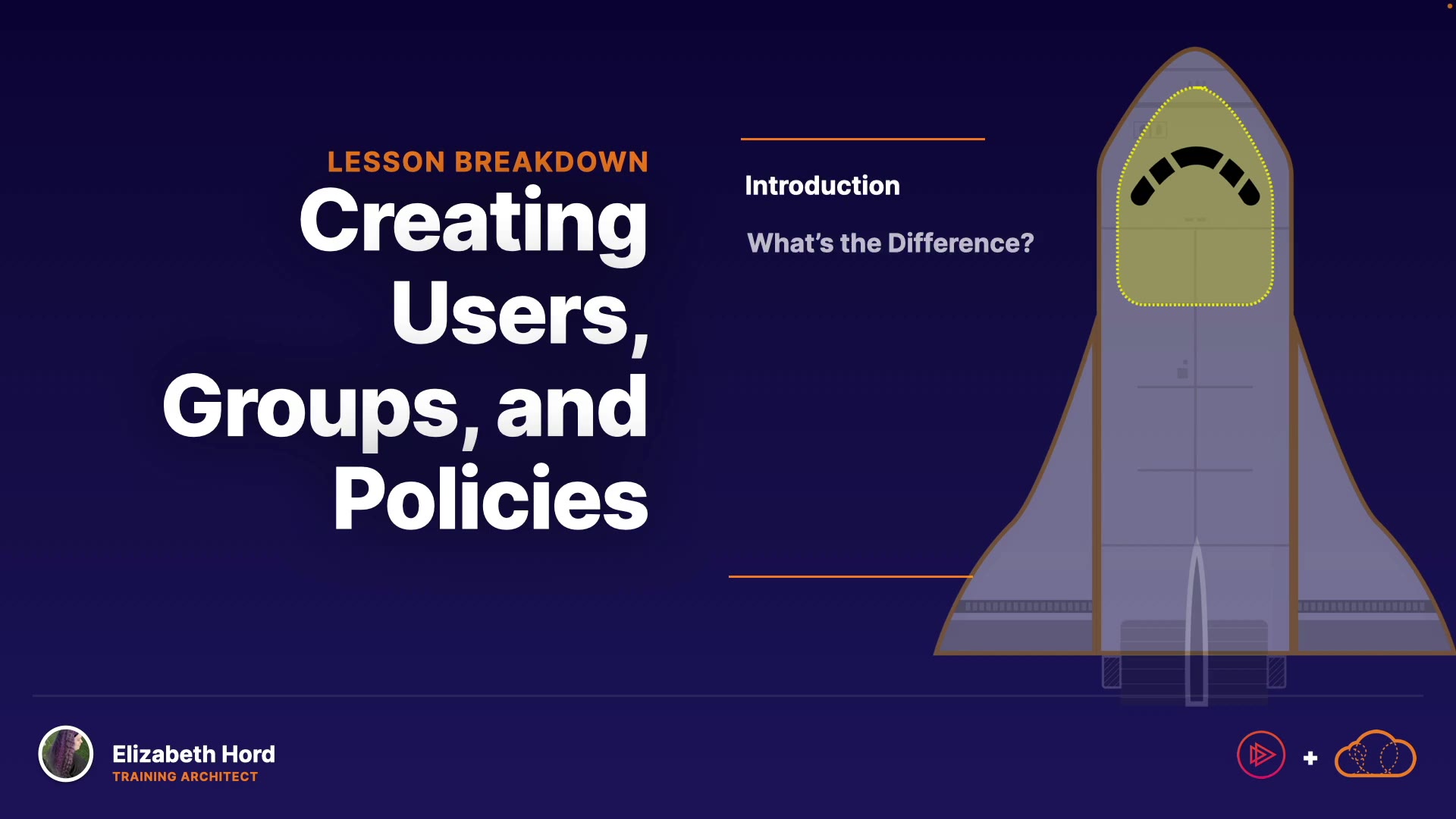 LESSON BREAKDOWN

Creating Users, Groups, and Policies

Introduction

What's the Difference?

Elizabeth Hord
TRAINING ARCHITECT

+